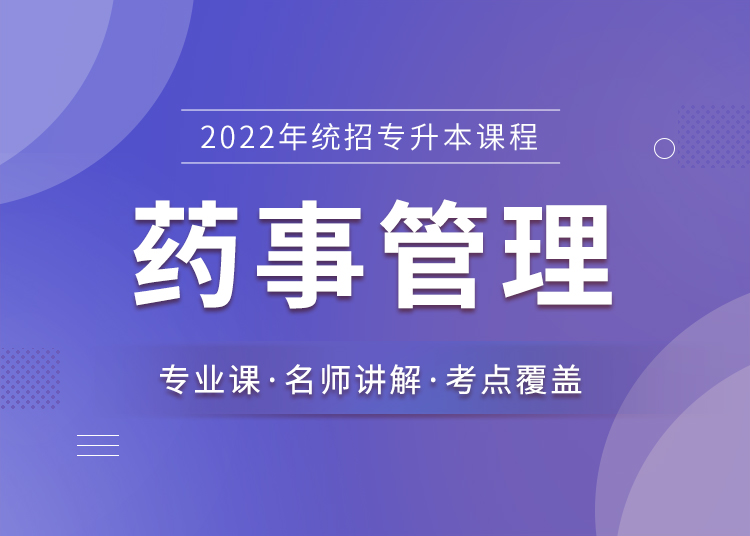 2022年统招专升本课程

药事管理

专业课·名师讲解·考点覆盖